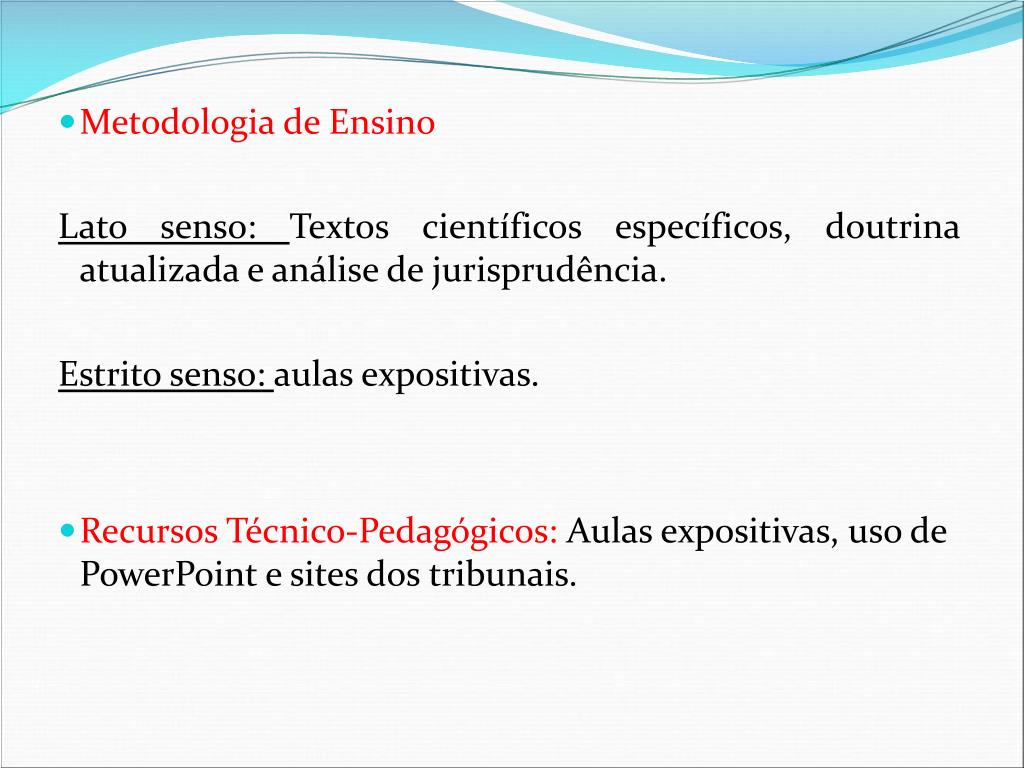 Metodologia de Ensino

Lato senso: Textos científicos específicos, doutrina atualizada e análise de jurisprudência.

Estrito senso: aulas expositivas.

Recursos Técnico-Pedagógicos: Aulas expositivas, uso de PowerPoint e sites dos tribunais.